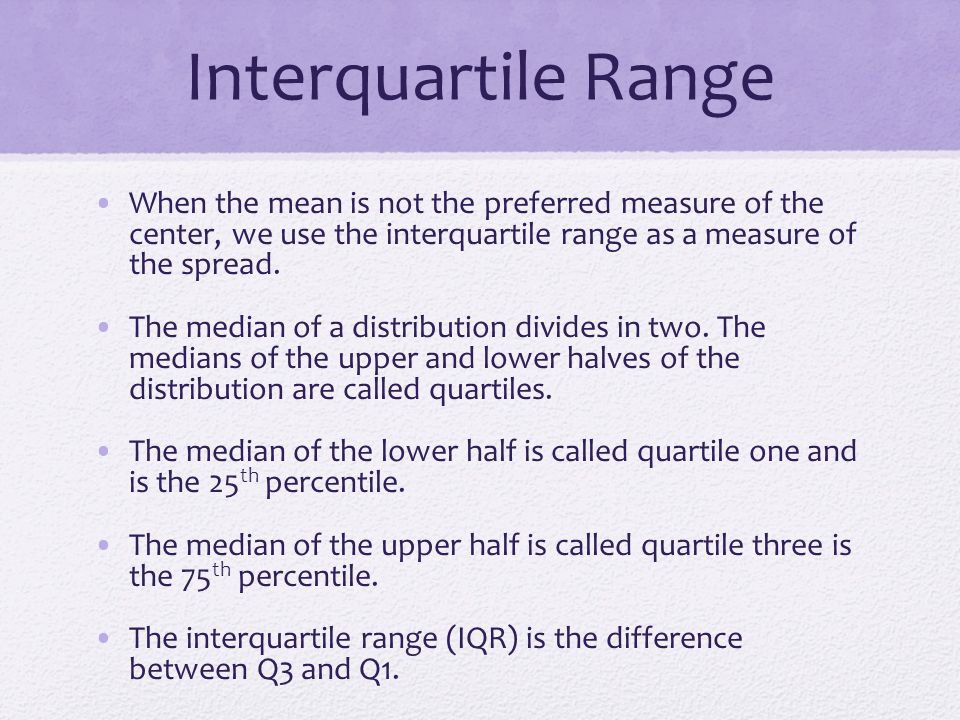 Interquartile Range

• When the mean is not the preferred measure of the center, we use the interquartile range as a measure of the spread.

• The median of a distribution divides in two. The medians of the upper and lower halves of the distribution are called quartiles.

• The median of the lower half is called quartile one and is the 25$^{th}$ percentile.

• The median of the upper half is called quartile three is the 75$^{th}$ percentile.

• The interquartile range (IQR) is the difference between Q3 and Q1.